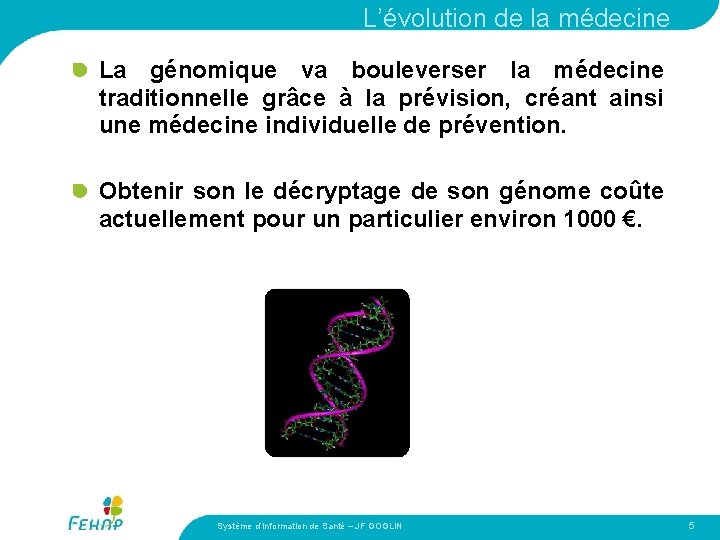 L'évolution de la médecine

La génomique va bouleverser la médecine traditionnelle grâce à la prévision, créant ainsi une médecine individuelle de prévention.

Obtenir son le décryptage de son génome coûte actuellement pour un particulier environ 1000 €.

FEHAP

Système d'information de Santé – JF GOGLIN

5